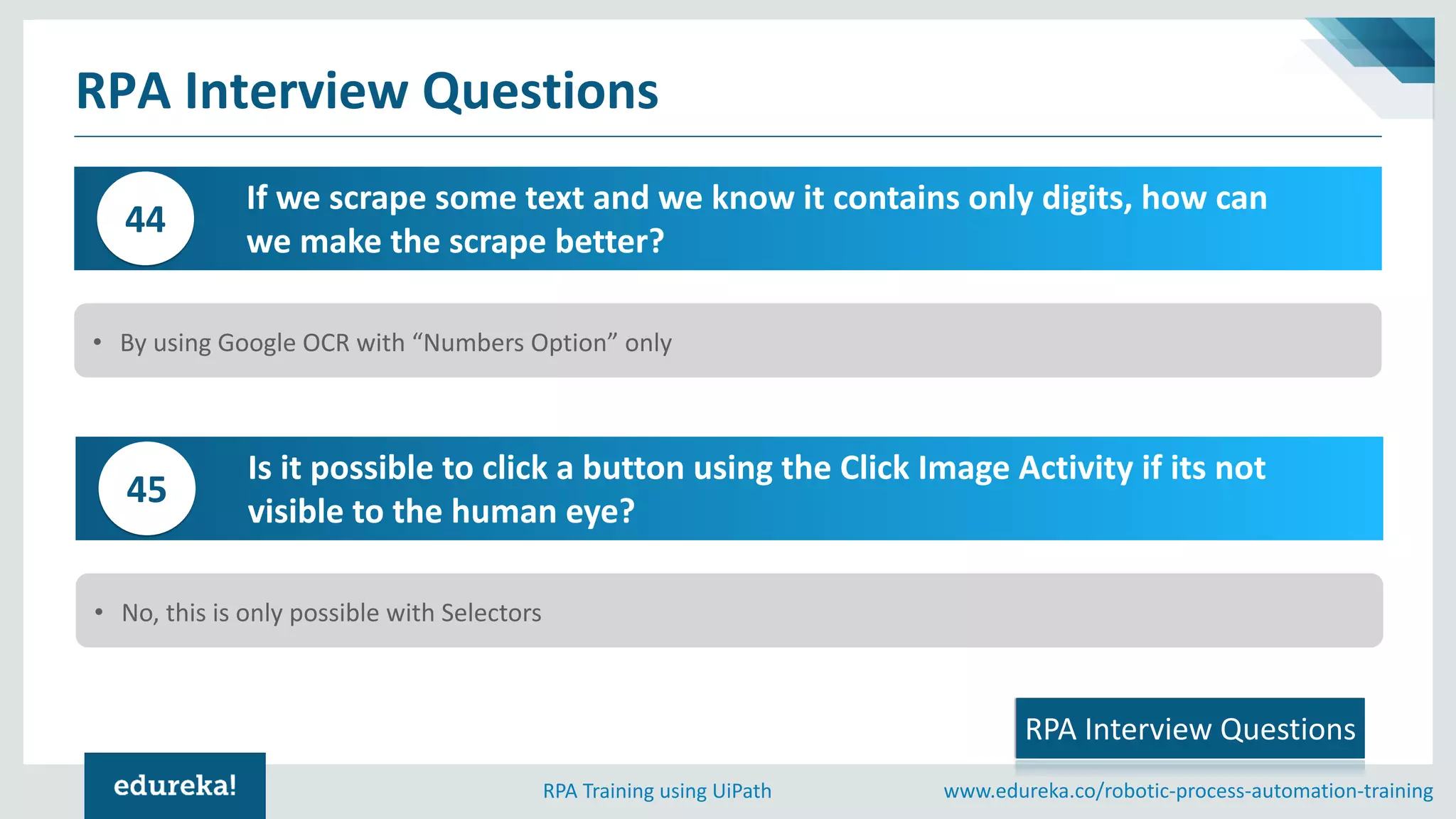 RPA Interview Questions

44

If we scrape some text and we know it contains only digits, how can we make the scrape better?

• By using Google OCR with “Numbers Option” only

45

Is it possible to click a button using the Click Image Activity if its not visible to the human eye?

• No, this is only possible with Selectors

RPA Interview Questions

edureka!

RPA Training using UiPath

www.edureka.co/robotic-process-automation-training